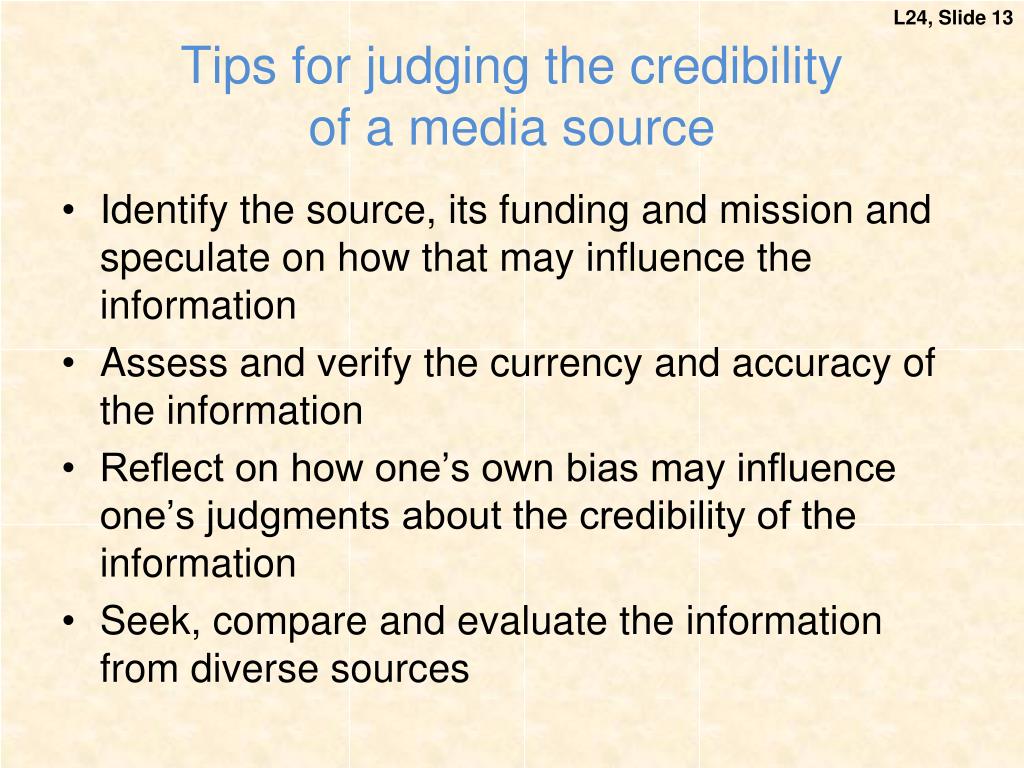 L24, Slide 13

Tips for judging the credibility of a media source

• Identify the source, its funding and mission and speculate on how that may influence the information
• Assess and verify the currency and accuracy of the information
• Reflect on how one’s own bias may influence one’s judgments about the credibility of the information
• Seek, compare and evaluate the information from diverse sources